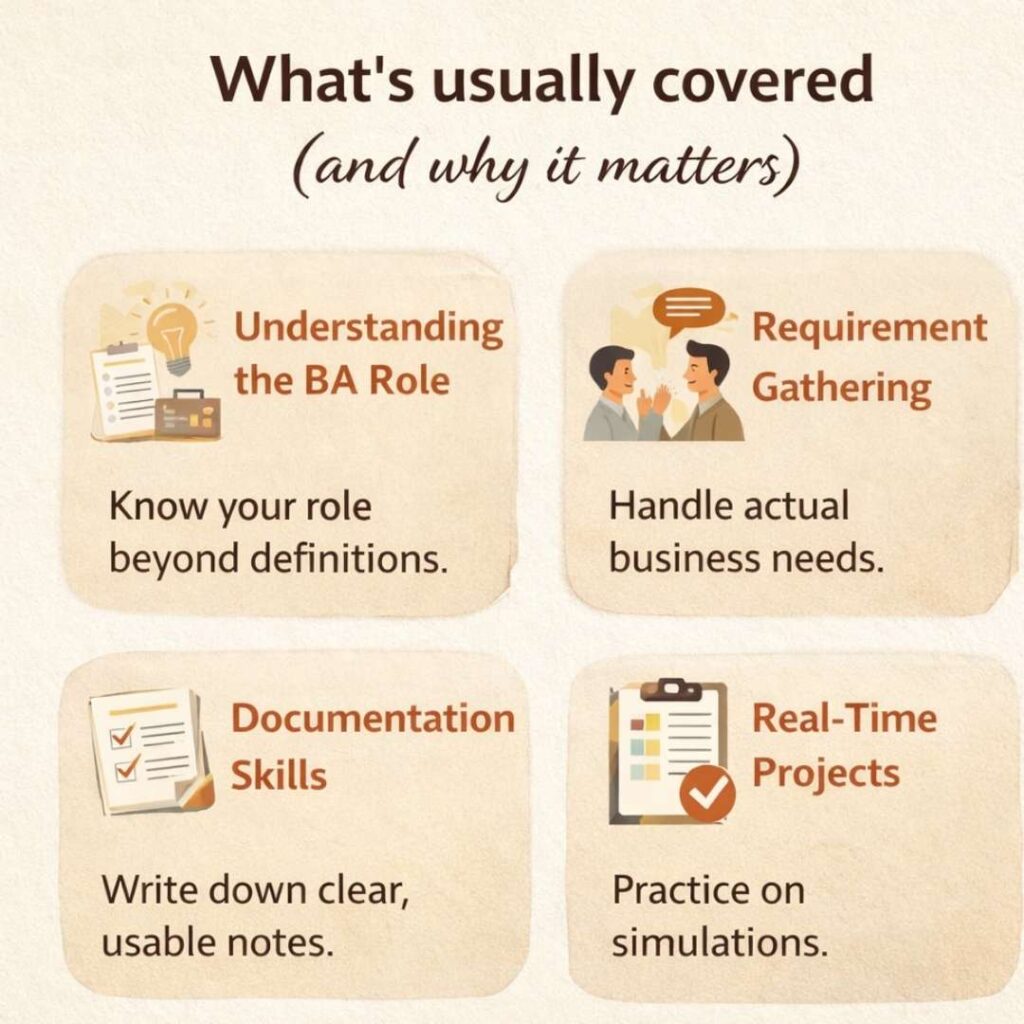 What's usually covered
(and why it matters)

Understanding the BA Role

Know your role beyond definitions.

Requirement Gathering

Handle actual business needs.

Documentation Skills

Write down clear, usable notes.

Real-Time Projects

Practice on simulations.